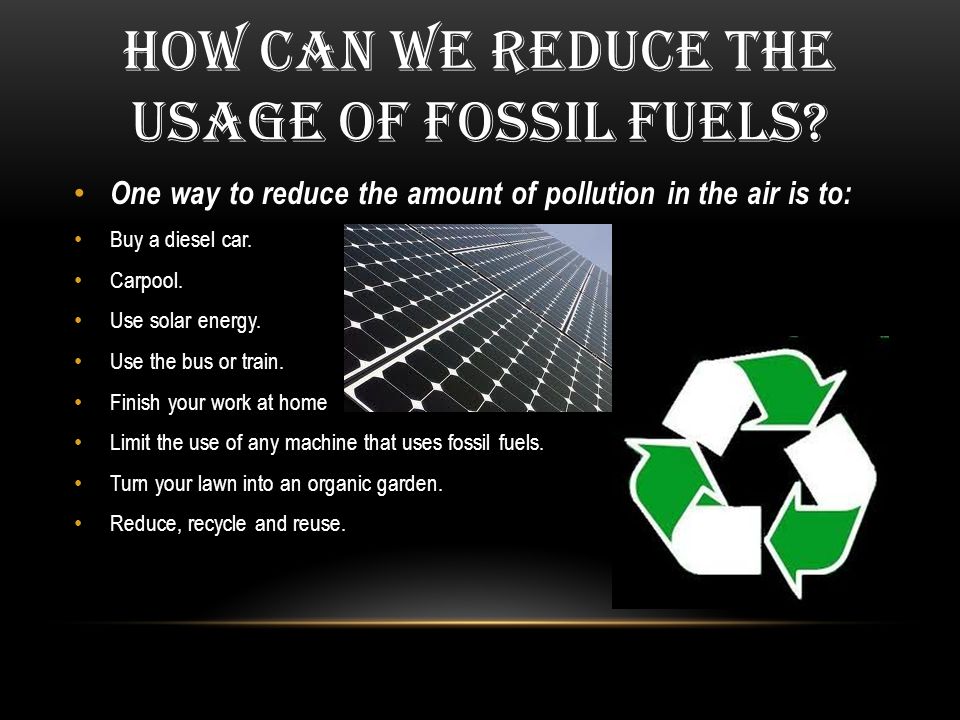 HOW CAN WE REDUCE THE USAGE OF FOSSIL FUELS?

• One way to reduce the amount of pollution in the air is to:
• Buy a diesel car.
• Carpool.
• Use solar energy.
• Use the bus or train.
• Finish your work at home
• Limit the use of any machine that uses fossil fuels.
• Turn your lawn into an organic garden.
• Reduce, recycle and reuse.